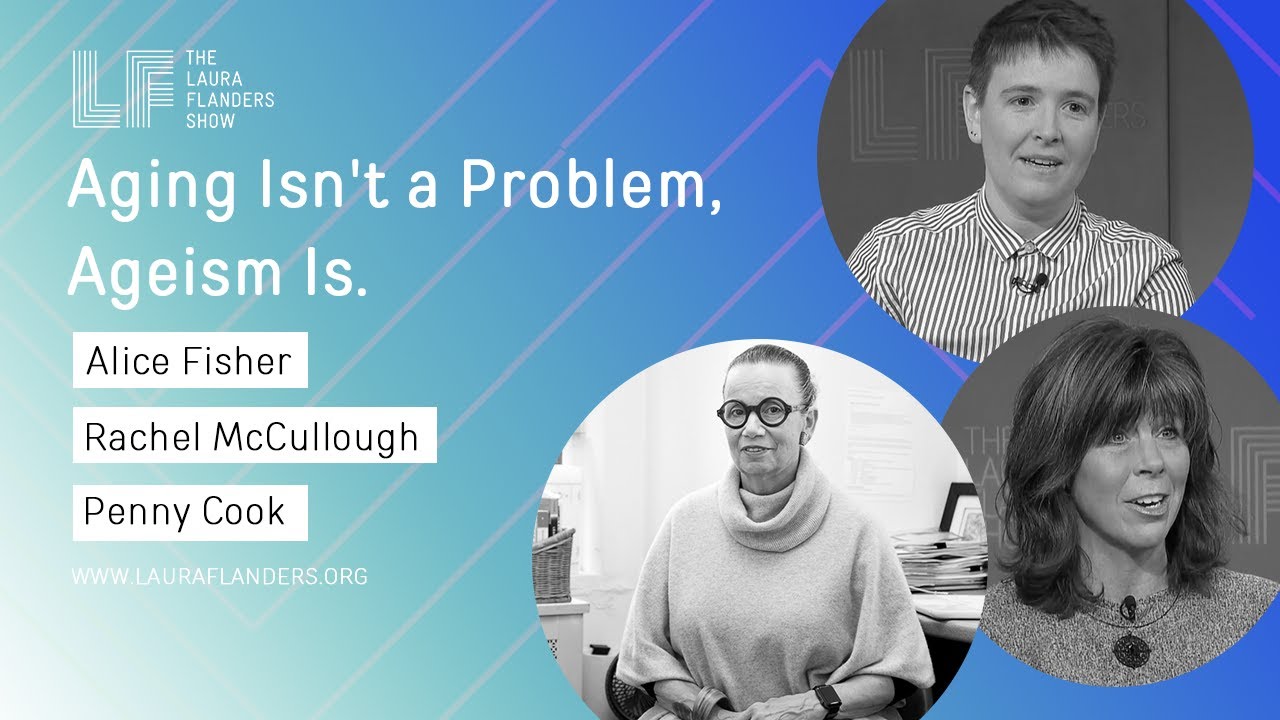 LF THE LAURA FLANDERS SHOW

Aging Isn't a Problem, Ageism Is.

Alice Fisher

Rachel McCullough

Penny Cook

WWW.LAURAFLANDERS.ORG